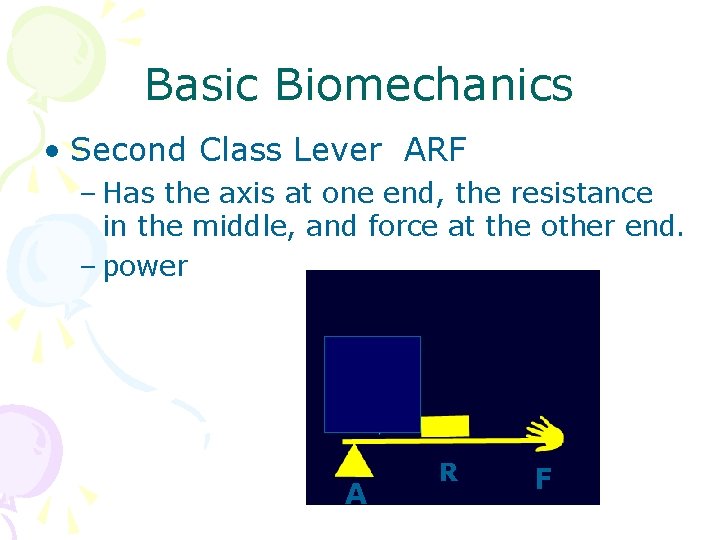 Basic Biomechanics

• Second Class Lever ARF

– Has the axis at one end, the resistance in the middle, and force at the other end.

– power

A

R

F